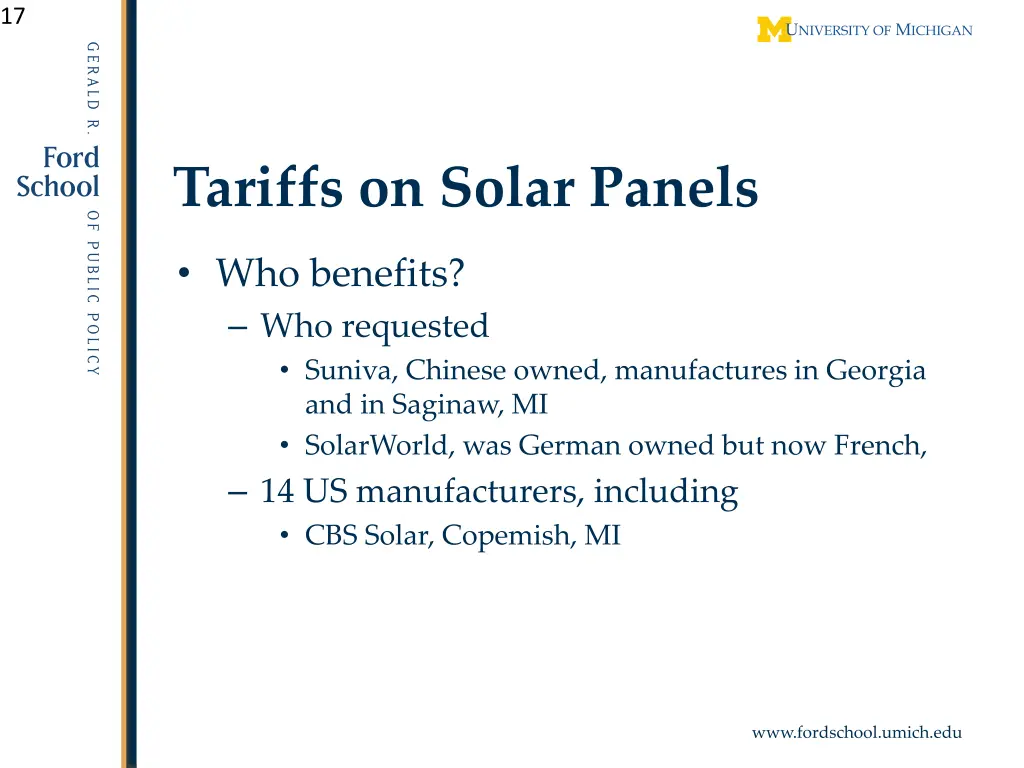 17

GERALD R. Ford School OF PUBLIC POLICY

M UNIVERSITY OF MICHIGAN

Tariffs on Solar Panels

• Who benefits?
– Who requested
• Suniva, Chinese owned, manufactures in Georgia and in Saginaw, MI
• SolarWorld, was German owned but now French,
– 14 US manufacturers, including
• CBS Solar, Copemish, MI

www.fordschool.umich.edu